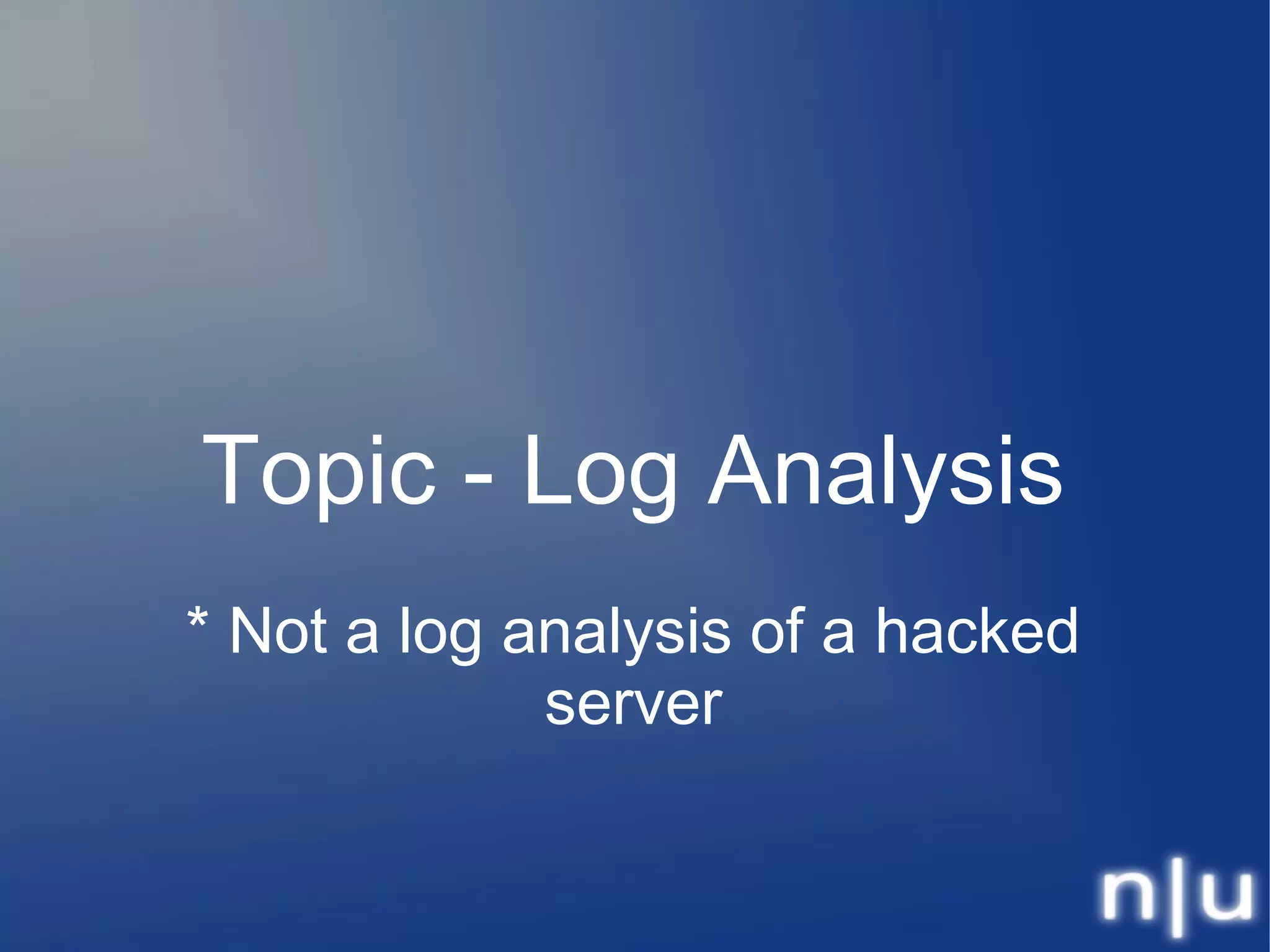 Topic - Log Analysis

* Not a log analysis of a hacked server

n|u